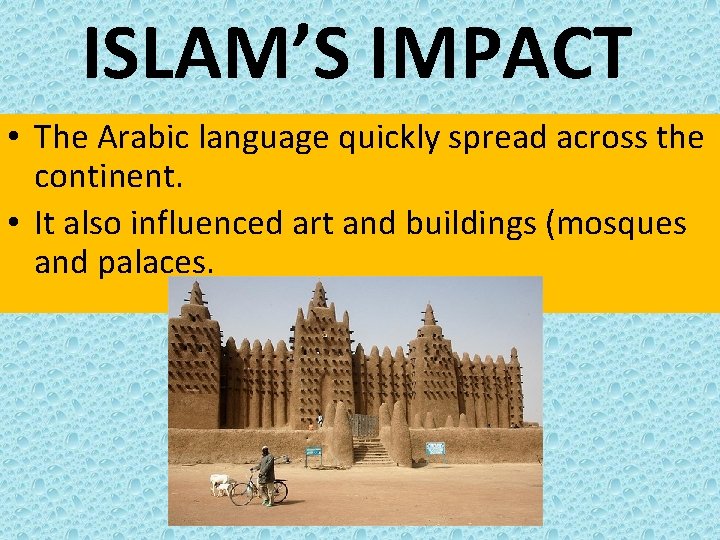 ISLAM'S IMPACT

• The Arabic language quickly spread across the continent.
• It also influenced art and buildings (mosques and palaces.